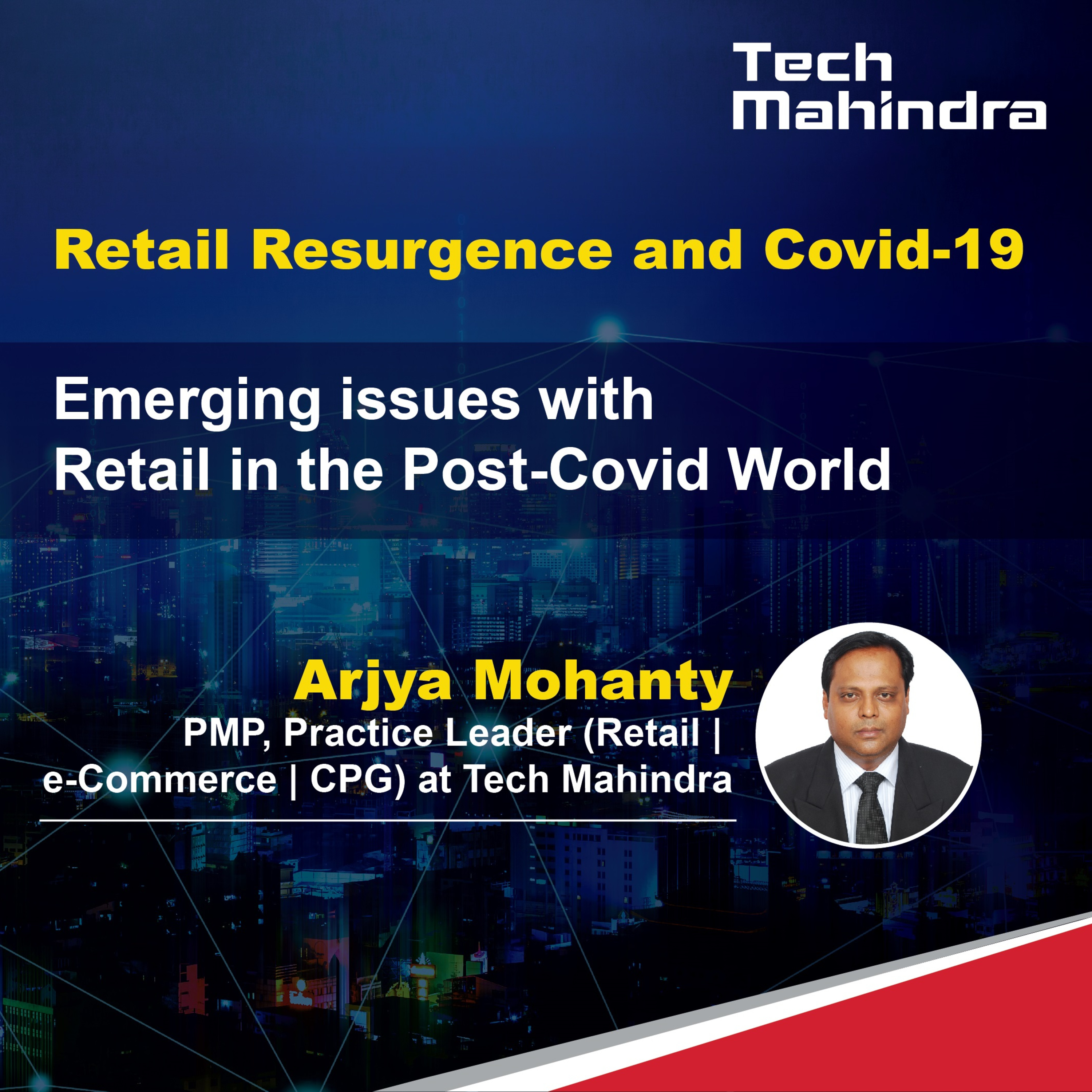 Tech Mahindra

Retail Resurgence and Covid-19

Emerging issues with Retail in the Post-Covid World

Arjya Mohanty

PMP, Practice Leader (Retail | e-Commerce | CPG) at Tech Mahindra